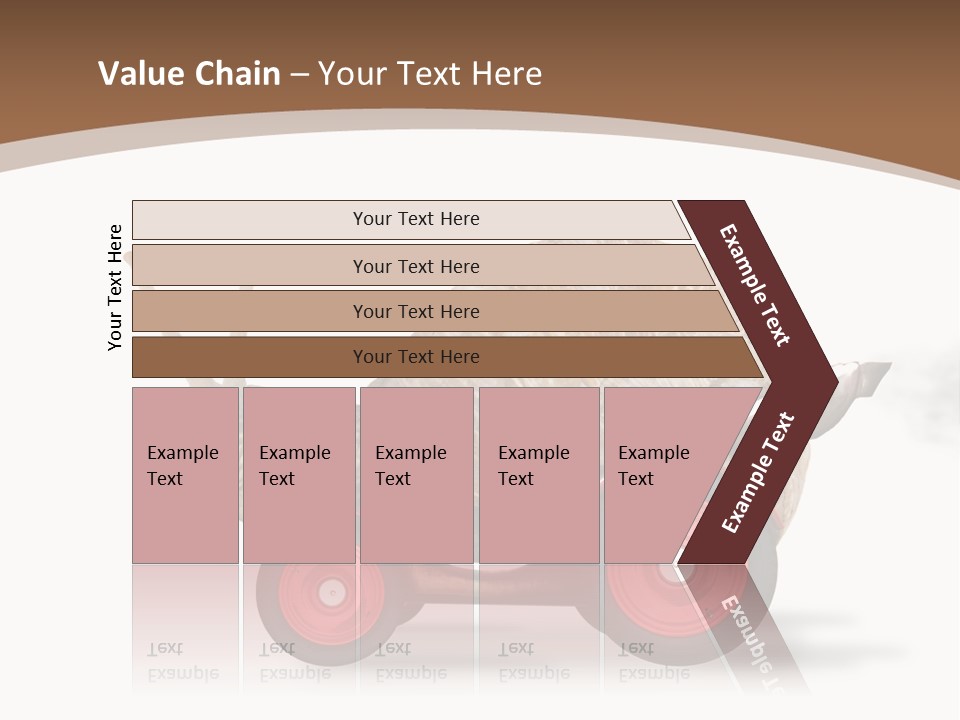 Value Chain – Your Text Here

Your Text Here

Your Text Here

Your Text Here

Your Text Here

Your Text Here

Example Text

Example Text

Example Text

Example Text

Example Text

Example Text

Example Text